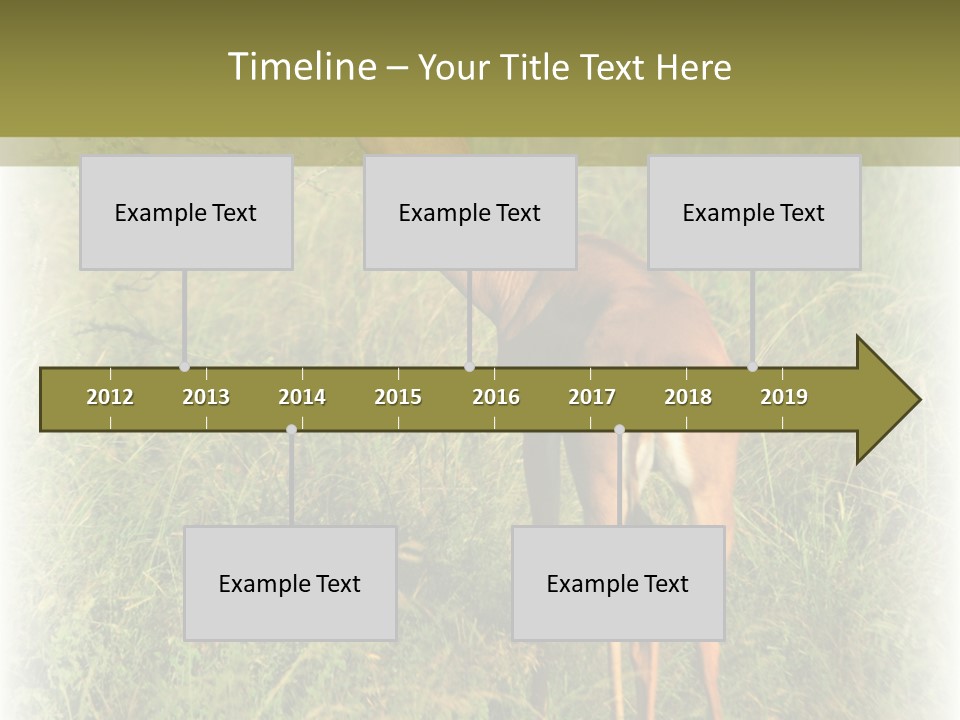 Timeline – Your Title Text Here

Example Text

Example Text

Example Text

2012 2013 2014 2015 2016 2017 2018 2019

Example Text

Example Text